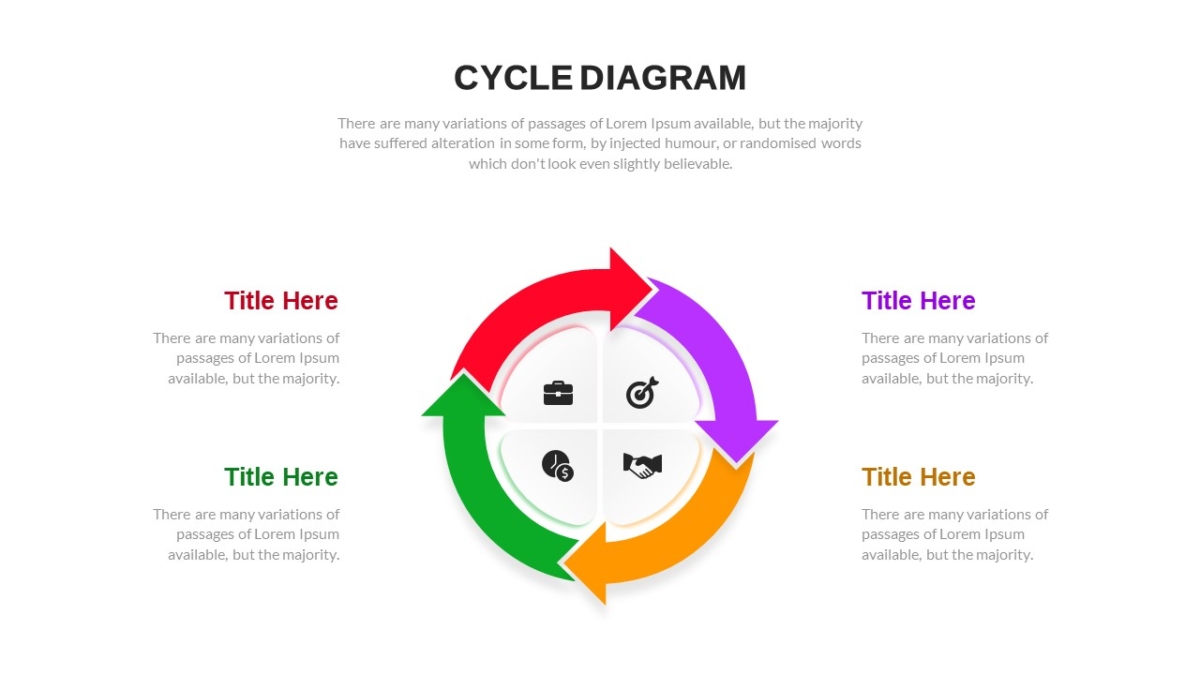 CYCLE DIAGRAM

There are many variations of passages of Lorem Ipsum available, but the majority have suffered alteration in some form, by injected humour, or randomised words which don't look even slightly believable.

Title Here

There are many variations of passages of Lorem Ipsum available, but the majority.

Title Here

There are many variations of passages of Lorem Ipsum available, but the majority.

Title Here

There are many variations of passages of Lorem Ipsum available, but the majority.

Title Here

There are many variations of passages of Lorem Ipsum available, but the majority.